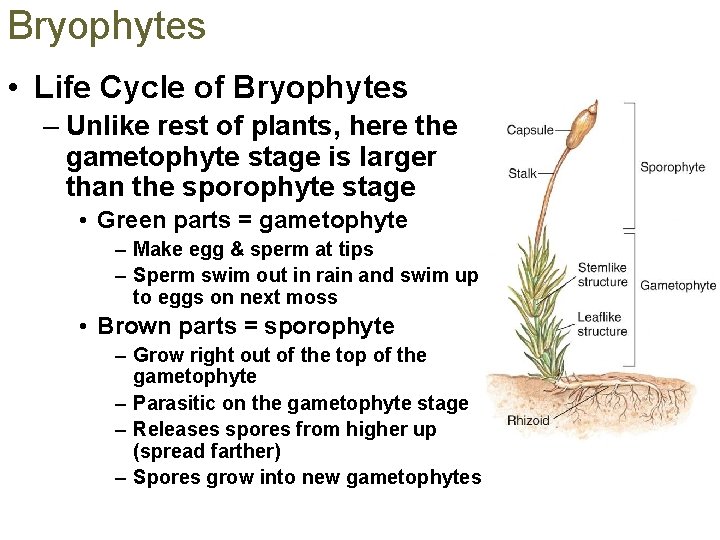 Bryophytes

• Life Cycle of Bryophytes
– Unlike rest of plants, here the gametophyte stage is larger than the sporophyte stage
• Green parts = gametophyte
– Make egg & sperm at tips
– Sperm swim out in rain and swim up to eggs on next moss
• Brown parts = sporophyte
– Grow right out of the top of the gametophyte
– Parasitic on the gametophyte stage
– Releases spores from higher up (spread farther)
– Spores grow into new gametophytes

Capsule
Stalk
Sporophyte
Stemlike structure
Gametophyte
Leaflike structure
Rhizoid